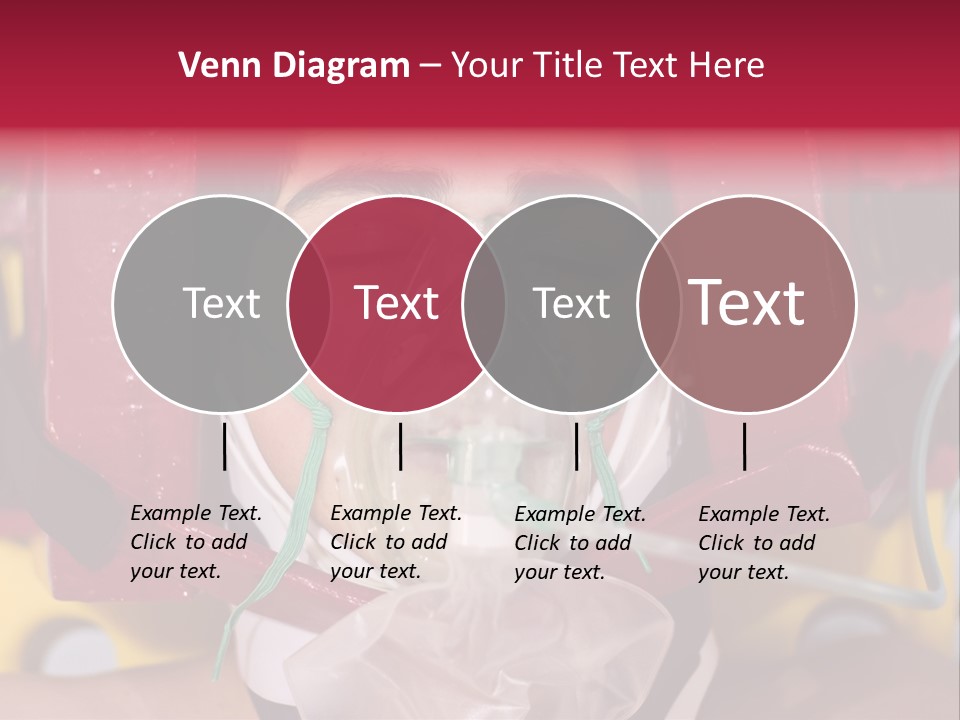 Venn Diagram – Your Title Text Here

Text

Text

Text

Text

Example Text. Click to add your text.

Example Text. Click to add your text.

Example Text. Click to add your text.

Example Text. Click to add your text.